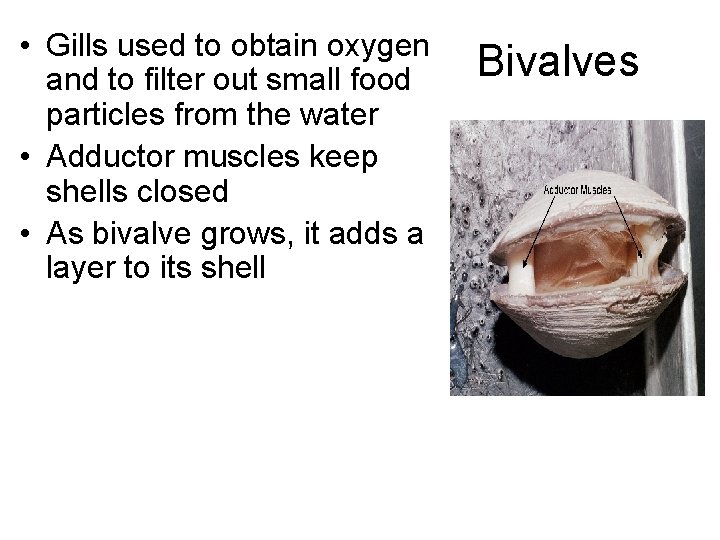 Bivalves

• Gills used to obtain oxygen and to filter out small food particles from the water
• Adductor muscles keep shells closed
• As bivalve grows, it adds a layer to its shell

Adductor Muscles